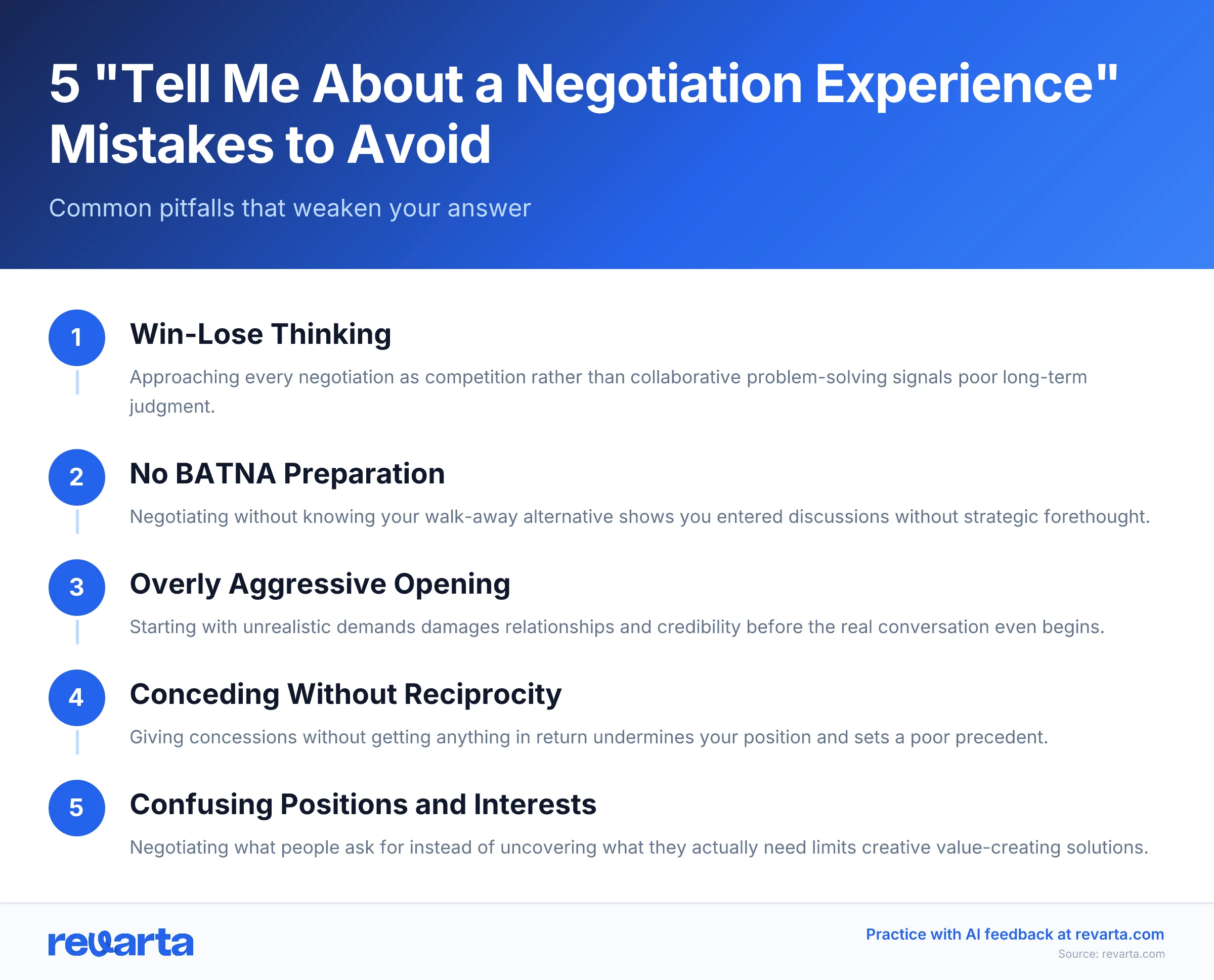 5 "Tell Me About a Negotiation Experience" Mistakes to Avoid

Common pitfalls that weaken your answer

1

Win-Lose Thinking

Approaching every negotiation as competition rather than collaborative problem-solving signals poor long-term judgment.

2

No BATNA Preparation

Negotiating without knowing your walk-away alternative shows you entered discussions without strategic forethought.

3

Overly Aggressive Opening

Starting with unrealistic demands damages relationships and credibility before the real conversation even begins.

4

Conceding Without Reciprocity

Giving concessions without getting anything in return undermines your position and sets a poor precedent.

5

Confusing Positions and Interests

Negotiating what people ask for instead of uncovering what they actually need limits creative value-creating solutions.

revarta

Practice with AI feedback at revarta.com

Source: revarta.com